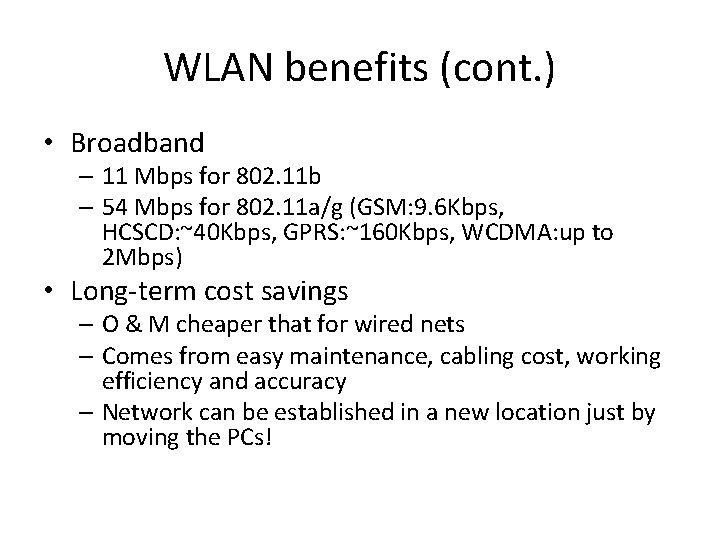 WLAN benefits (cont.)

• Broadband
– 11 Mbps for 802.11b
– 54 Mbps for 802.11a/g (GSM:9.6Kbps, HCSCD:~40Kbps, GPRS:~160Kbps, WCDMA:up to 2Mbps)

• Long-term cost savings
– O & M cheaper that for wired nets
– Comes from easy maintenance, cabling cost, working efficiency and accuracy
– Network can be established in a new location just by moving the PCs!